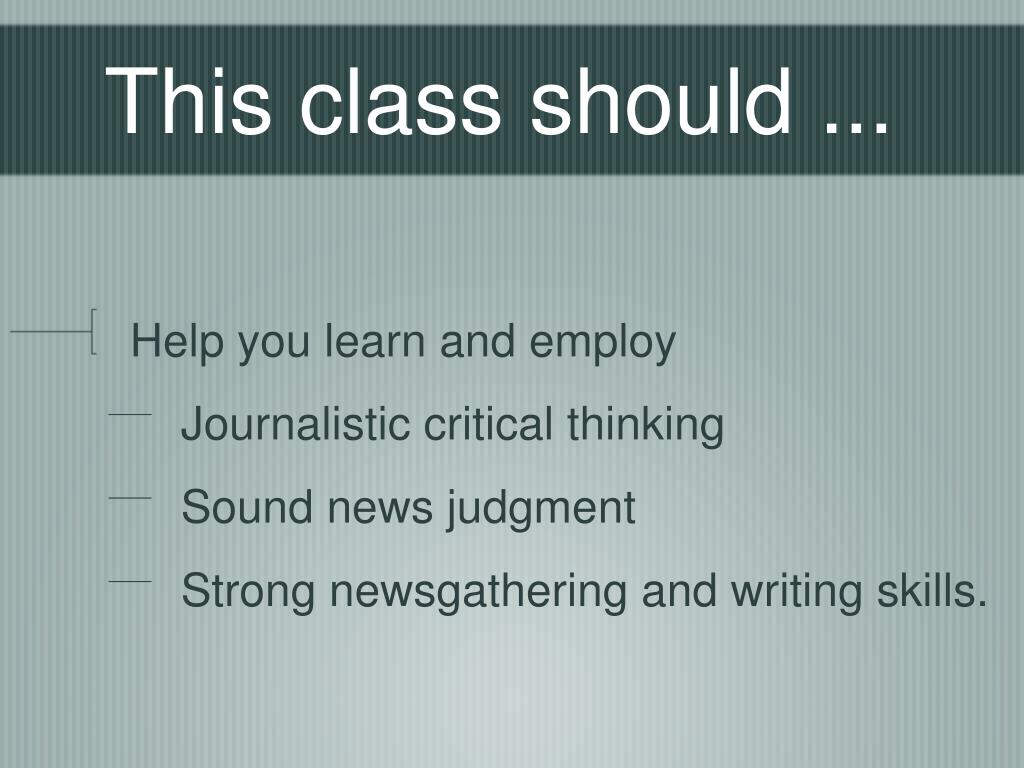 This class should ...

Help you learn and employ

Journalistic critical thinking

Sound news judgment

Strong newsgathering and writing skills.